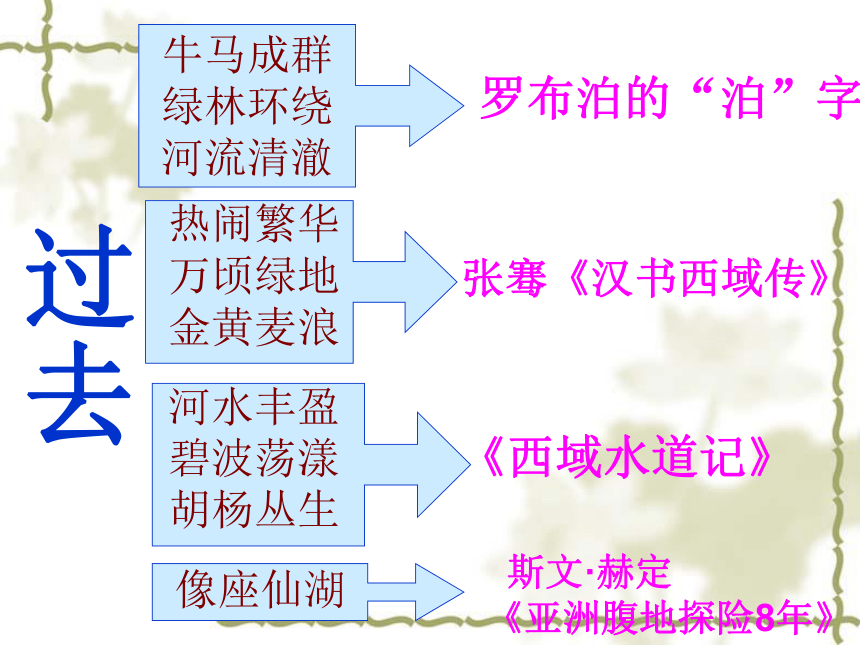 过去

牛马成群
绿林环绕
河流清澈

罗布泊的“泊”字

热闹繁华
万顷绿地
金黄麦浪

张骞《汉书西域传》

河水丰盈
碧波荡漾
胡杨丛生

《西域水道记》

像座仙湖

斯文·赫定
《亚洲腹地探险8年》